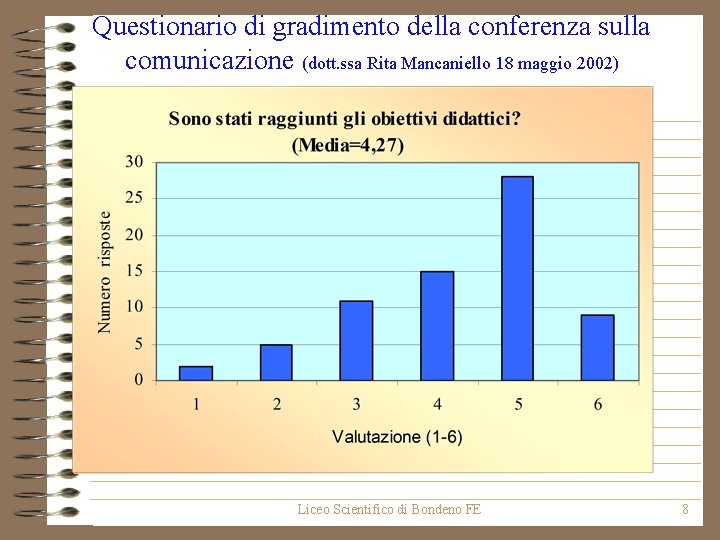 Questionario di gradimento della conferenza sulla comunicazione (dott.ssa Rita Mancaniello 18 maggio 2002)

Sono stati raggiunti gli obiettivi didattici?
(Media=4,27)

Numero risposte

30
25
20
15
10
5
0

1 2 3 4 5 6

Valutazione (1-6)

Liceo Scientifico di Bondeno FE

8